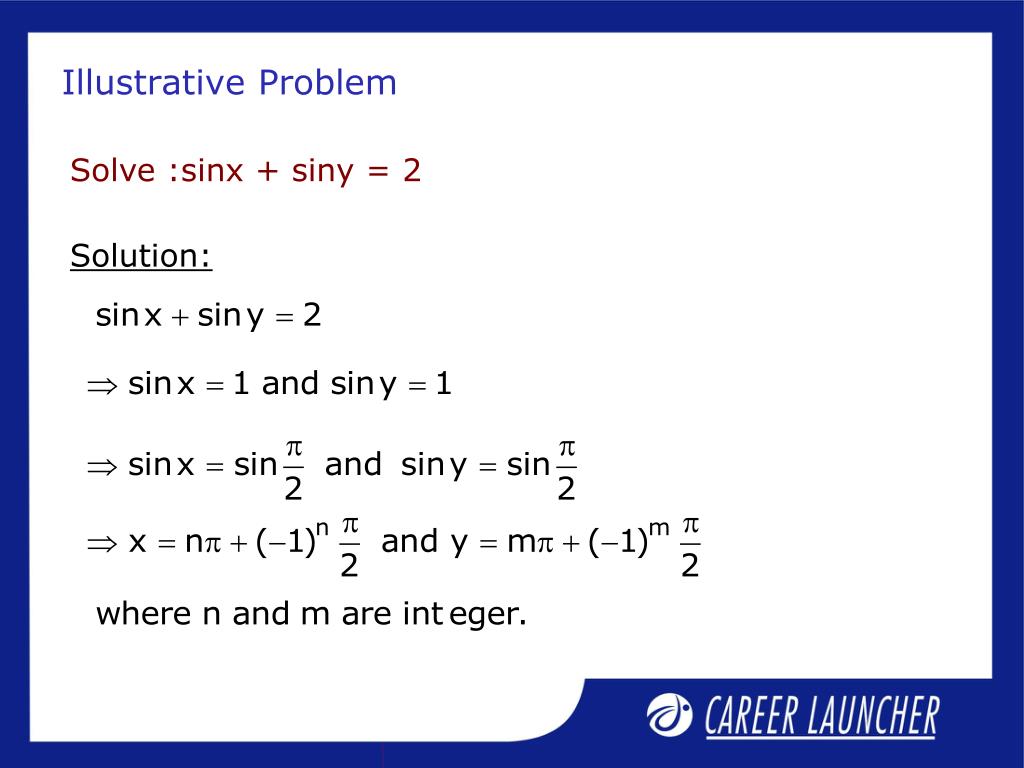 Illustrative Problem

Solve :sinx + siny = 2

Solution:

$\sin x + \sin y = 2$

$\Rightarrow \sin x = 1$ and $\sin y = 1$

$\Rightarrow \sin x = \sin\frac{\pi}{2}$ and $\sin y = \sin\frac{\pi}{2}$

$\Rightarrow x = n\pi + (-1)^n \frac{\pi}{2}$ and $y = m\pi + (-1)^m \frac{\pi}{2}$

where n and m are integer.

CAREER LAUNCHER